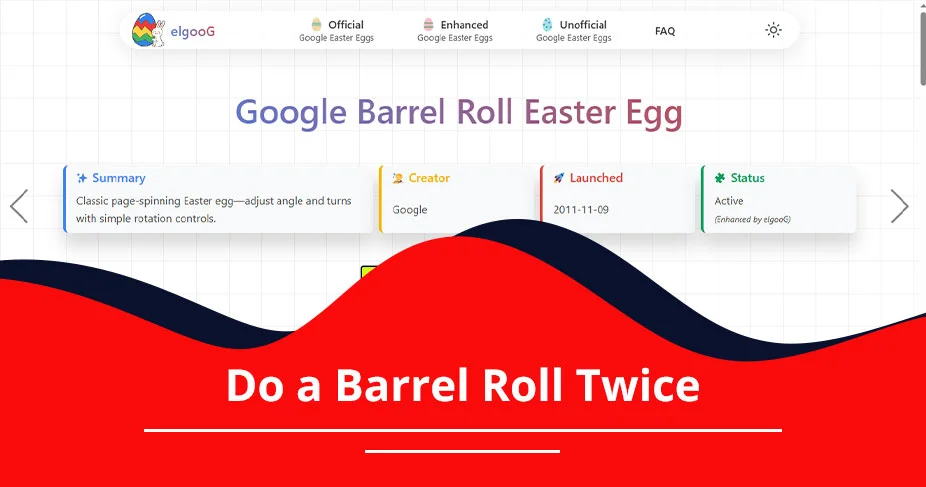 elgooG

Official
Google Easter Eggs

Enhanced
Google Easter Eggs

Unofficial
Google Easter Eggs

FAQ

Google Barrel Roll Easter Egg

Summary
Classic page-spinning Easter egg—adjust angle and turns with simple rotation controls.

Creator
Google

Launched
2011-11-09

Status
Active
(Enhanced by elgooG)

Do a Barrel Roll Twice